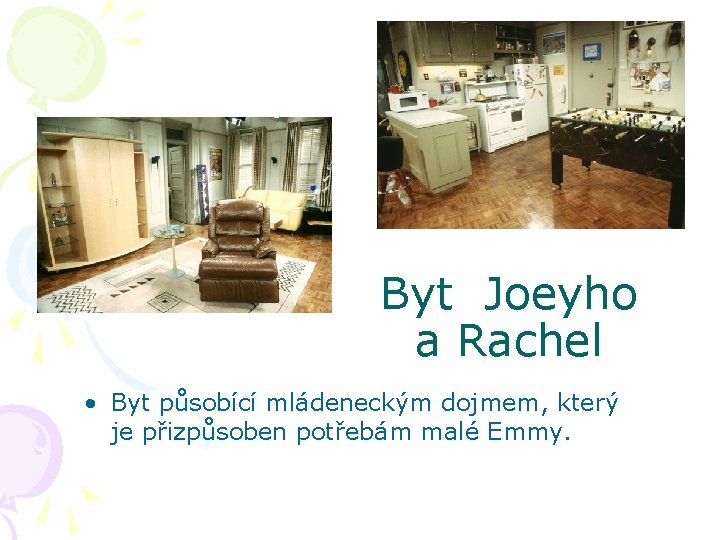 Byt Joeyho a Rachel

• Byt působící mládeneckým dojmem, který je přizpůsoben potřebám malé Emmy.